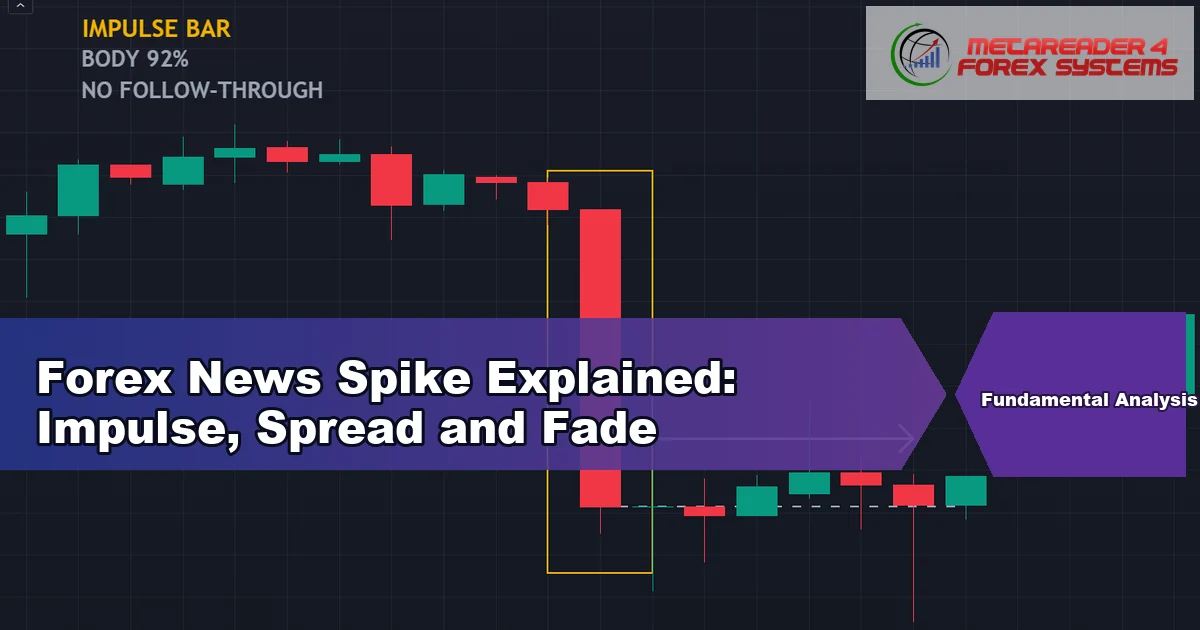 IMPULSE BAR
BODY 92%
NO FOLLOW-THROUGH

METAREADER 4
FOREX SYSTEMS

Forex News Spike Explained: Impulse, Spread and Fade

Fundamental Analysis